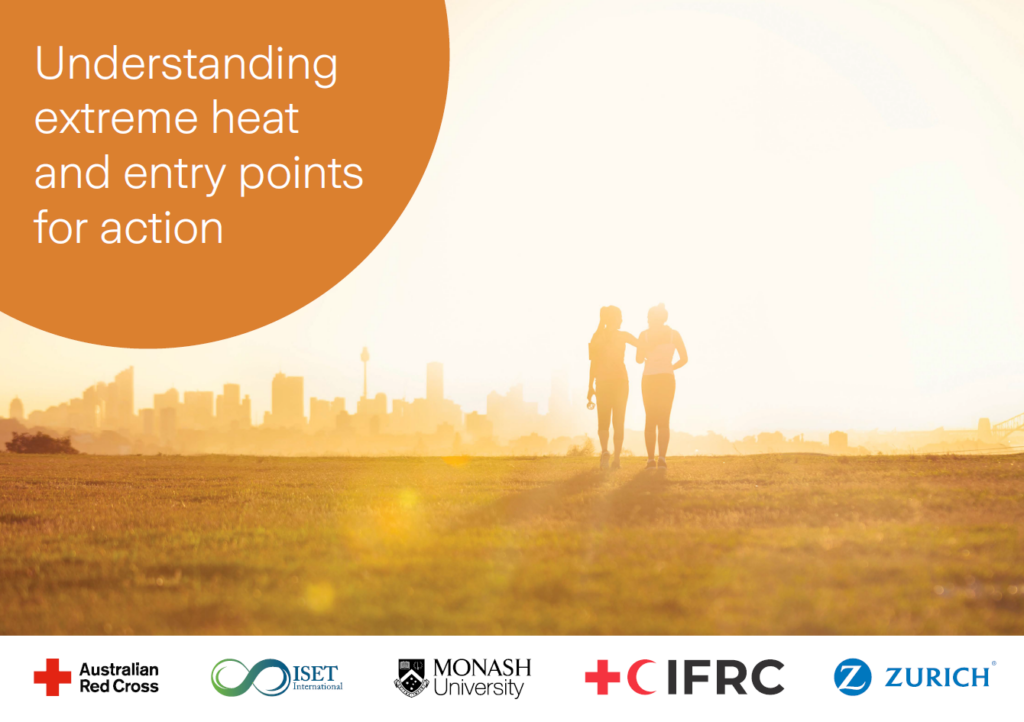 Understanding extreme heat and entry points for action

Australian Red Cross

ISET International

MONASH University

IFRC

ZURICH